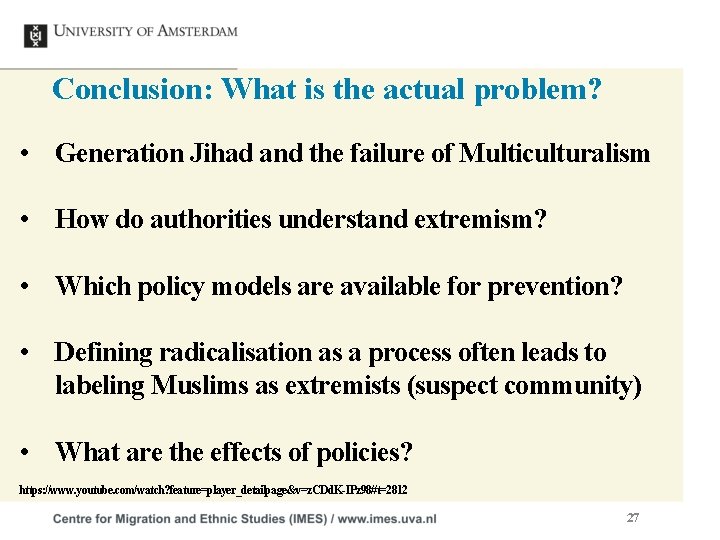 UNIVERSITY OF AMSTERDAM

Conclusion: What is the actual problem?

• Generation Jihad and the failure of Multiculturalism

• How do authorities understand extremism?

• Which policy models are available for prevention?

• Defining radicalisation as a process often leads to labeling Muslims as extremists (suspect community)

• What are the effects of policies?

https://www.youtube.com/watch?feature=player_detailpage&v=zCDdK-IPz98#t=2812

Centre for Migration and Ethnic Studies (IMES) / www.imes.uva.nl

27